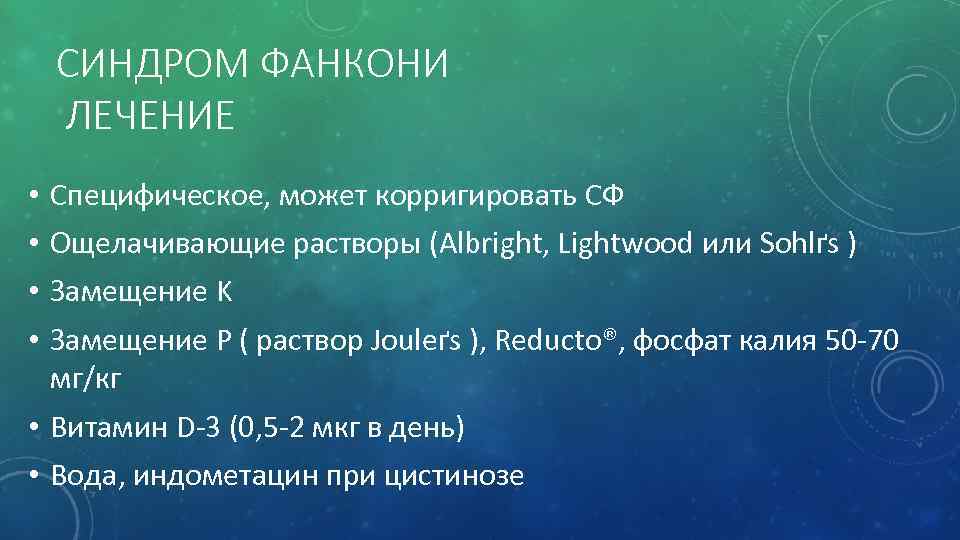 СИНДРОМ ФАНКОНИ
ЛЕЧЕНИЕ

• Специфическое, может корригировать СФ
• Ощелачивающие растворы (Albright, Lightwood или Sohlґs )
• Замещение К
• Замещение Р ( раствор Joulerґs ), Reducto®, фосфат калия 50-70 мг/кг
• Витамин D-3 (0,5-2 мкг в день)
• Вода, индометацин при цистинозе